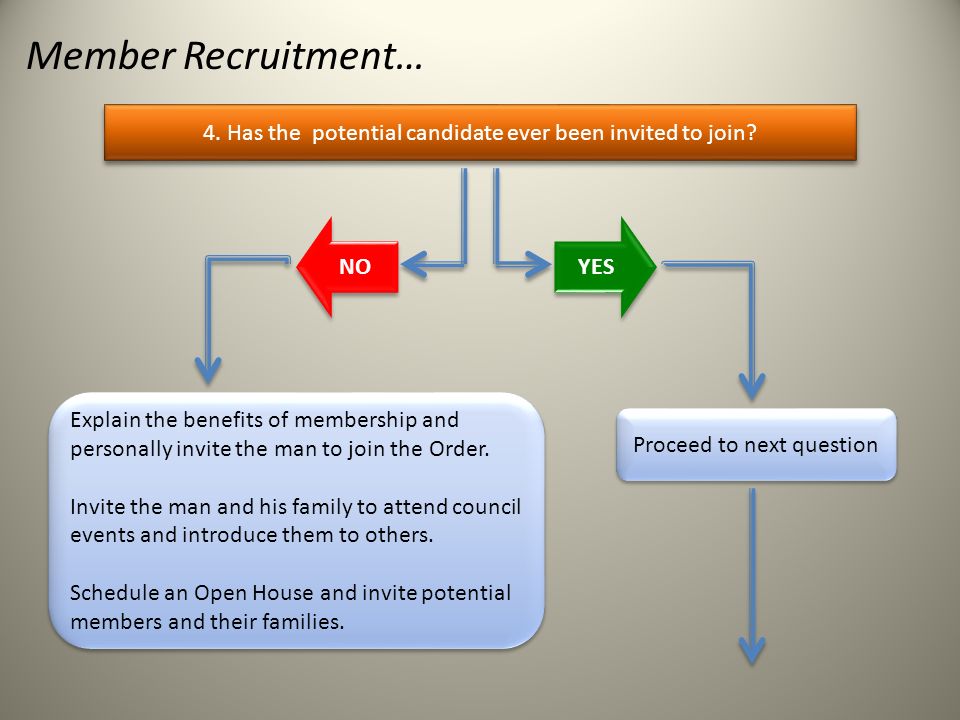 Member Recruitment…

4. Has the potential candidate ever been invited to join?

NO

YES

Explain the benefits of membership and personally invite the man to join the Order.

Invite the man and his family to attend council events and introduce them to others.

Schedule an Open House and invite potential members and their families.

Proceed to next question